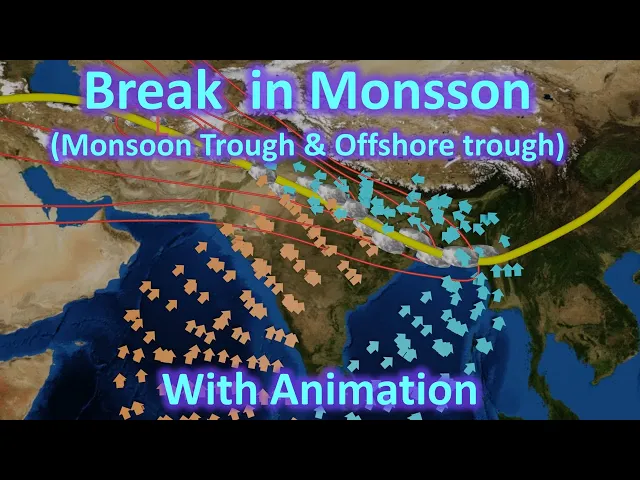 Break in Monsson
(Monsoon Trough & Offshore trough)

With Animation